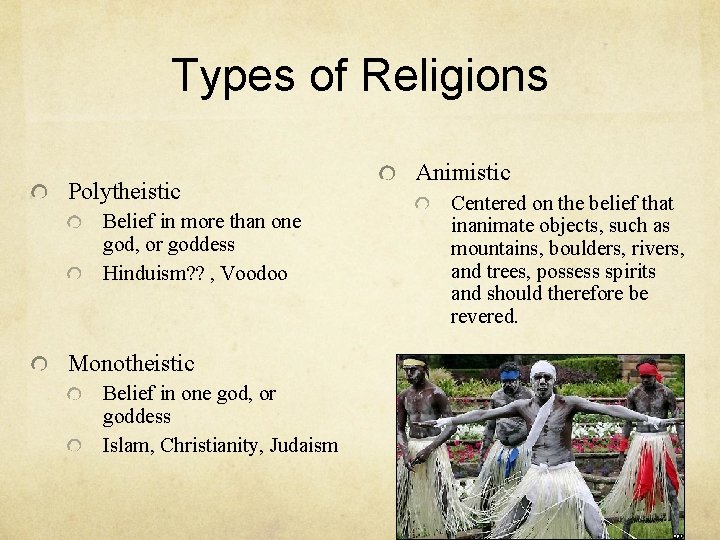 Types of Religions

Polytheistic

Belief in more than one god, or goddess

Hinduism?? , Voodoo

Monotheistic

Belief in one god, or goddess

Islam, Christianity, Judaism

Animistic

Centered on the belief that inanimate objects, such as mountains, boulders, rivers, and trees, possess spirits and should therefore be revered.